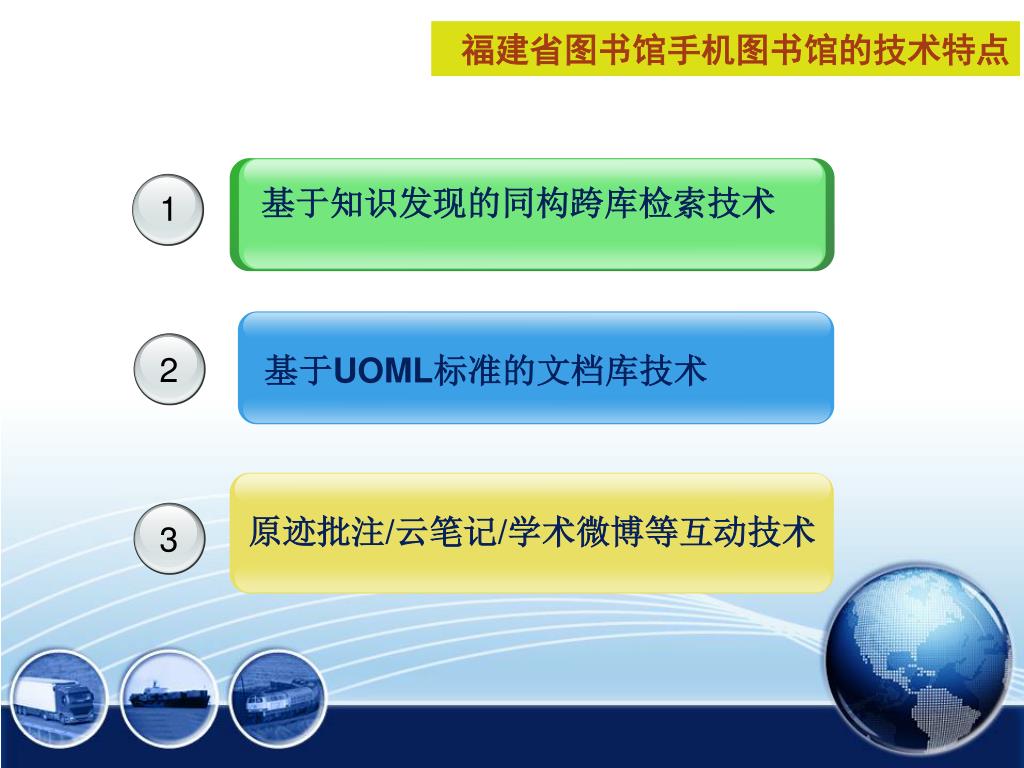 福建省图书馆手机图书馆的技术特点

1
基于知识发现的同构跨库检索技术

2
基于UOML标准的文档库技术

3
原迹批注/云笔记/学术微博等互动技术